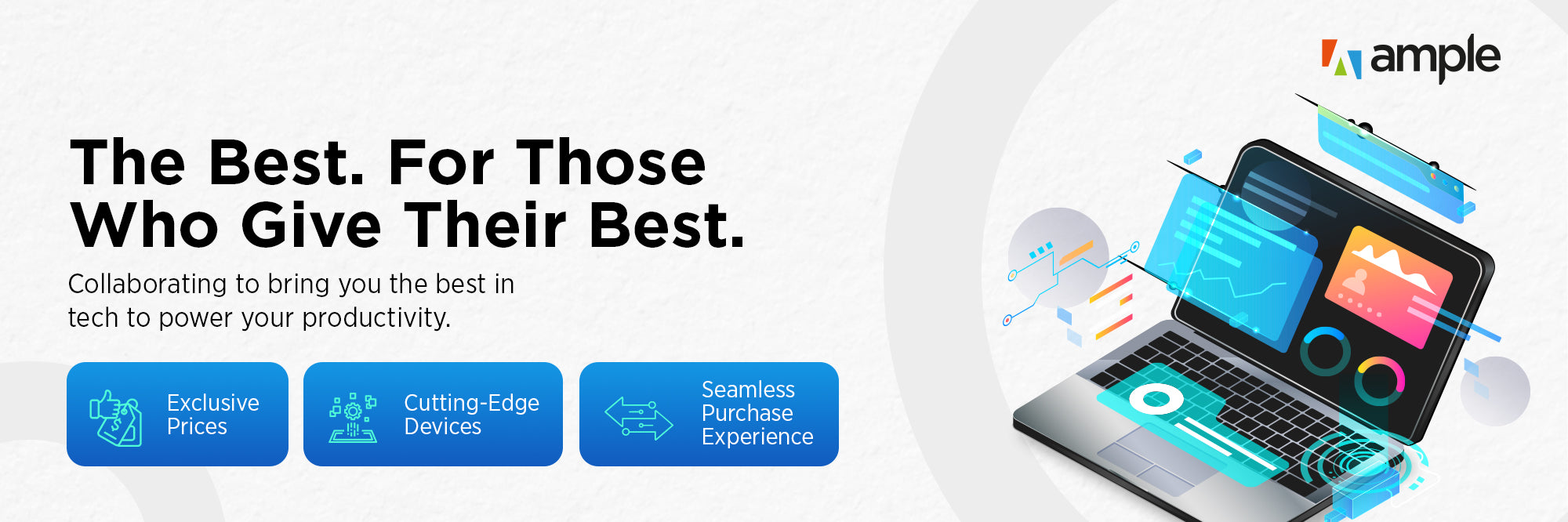 ample

The Best. For Those Who Give Their Best.

Collaborating to bring you the best in tech to power your productivity.

Exclusive Prices

Cutting-Edge Devices

Seamless Purchase Experience